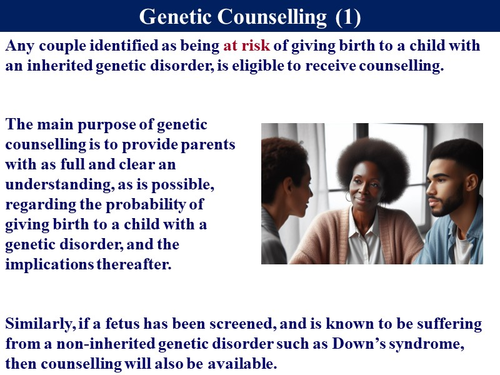 Genetic Counselling (1)

Any couple identified as being at risk of giving birth to a child with an inherited genetic disorder, is eligible to receive counselling.

The main purpose of genetic counselling is to provide parents with as full and clear an understanding, as is possible, regarding the probability of giving birth to a child with a genetic disorder, and the implications thereafter.

Similarly, if a fetus has been screened, and is known to be suffering from a non-inherited genetic disorder such as Down's syndrome, then counselling will also be available.